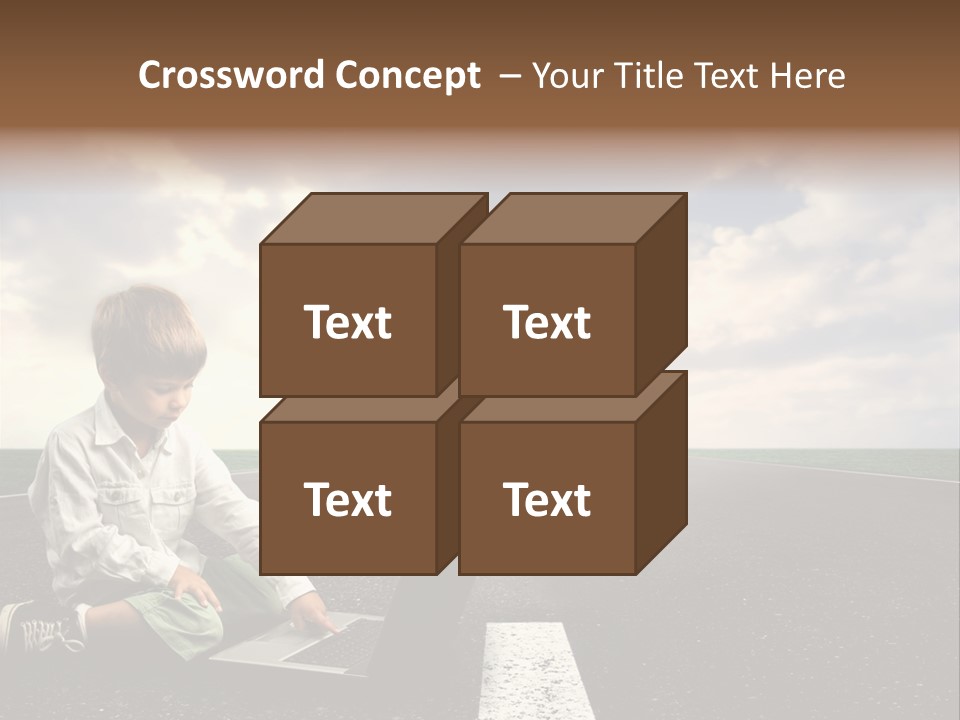 Crossword Concept – Your Title Text Here

Text

Text

Text

Text